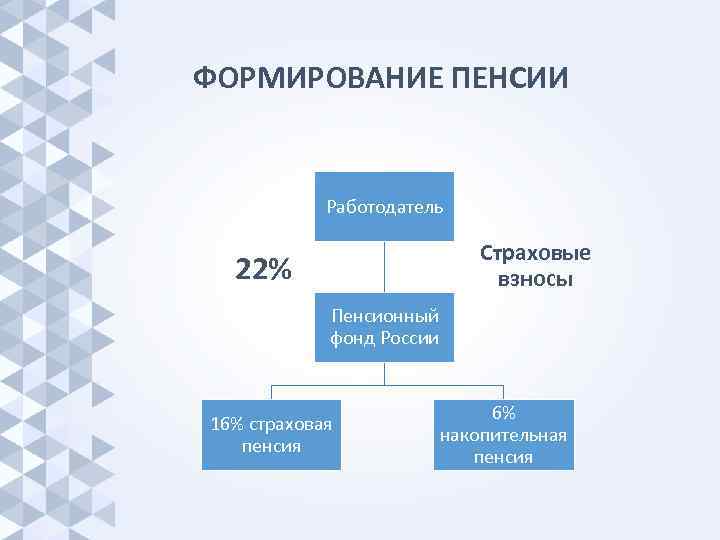 ФОРМИРОВАНИЕ ПЕНСИИ

Работодатель

22%

Страховые взносы

Пенсионный фонд России

16% страховая пенсия

6% накопительная пенсия